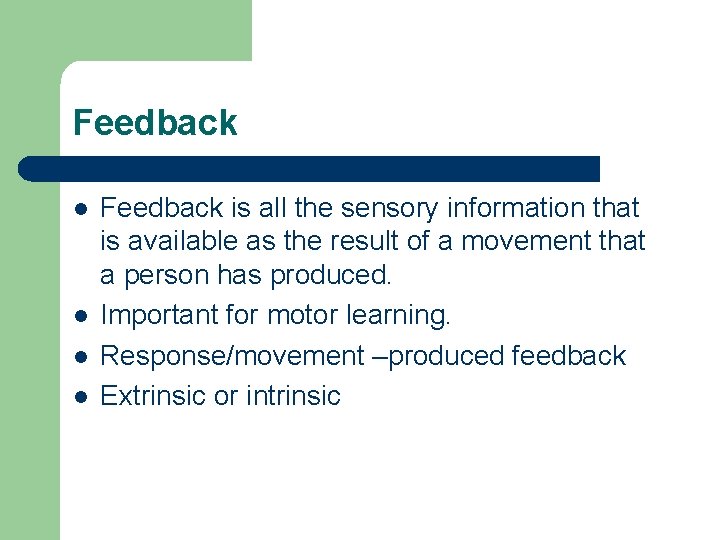 Feedback

- Feedback is all the sensory information that is available as the result of a movement that a person has produced.
- Important for motor learning.
- Response/movement –produced feedback
- Extrinsic or intrinsic